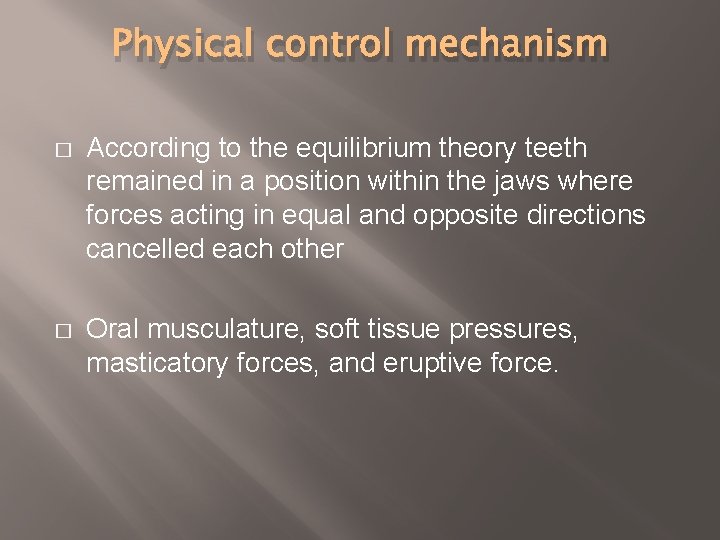 Physical control mechanism

□ According to the equilibrium theory teeth remained in a position within the jaws where forces acting in equal and opposite directions cancelled each other

□ Oral musculature, soft tissue pressures, masticatory forces, and eruptive force.